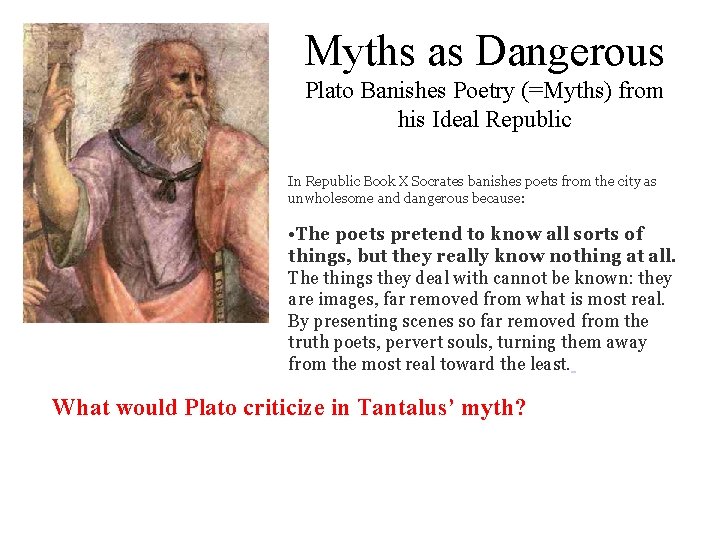 Myths as Dangerous
Plato Banishes Poetry (=Myths) from his Ideal Republic

In Republic Book X Socrates banishes poets from the city as unwholesome and dangerous because:

•The poets pretend to know all sorts of things, but they really know nothing at all. The things they deal with cannot be known: they are images, far removed from what is most real. By presenting scenes so far removed from the truth poets, pervert souls, turning them away from the most real toward the least.

What would Plato criticize in Tantalus' myth?